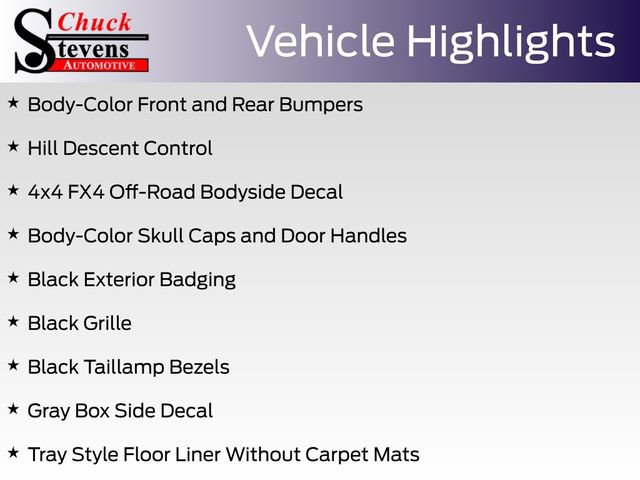 Chuck Stevens AUTOMOTIVE

Vehicle Highlights

★ Body-Color Front and Rear Bumpers

★ Hill Descent Control

★ 4x4 FX4 Off-Road Bodyside Decal

★ Body-Color Skull Caps and Door Handles

★ Black Exterior Badging

★ Black Grille

★ Black Taillamp Bezels

★ Gray Box Side Decal

★ Tray Style Floor Liner Without Carpet Mats